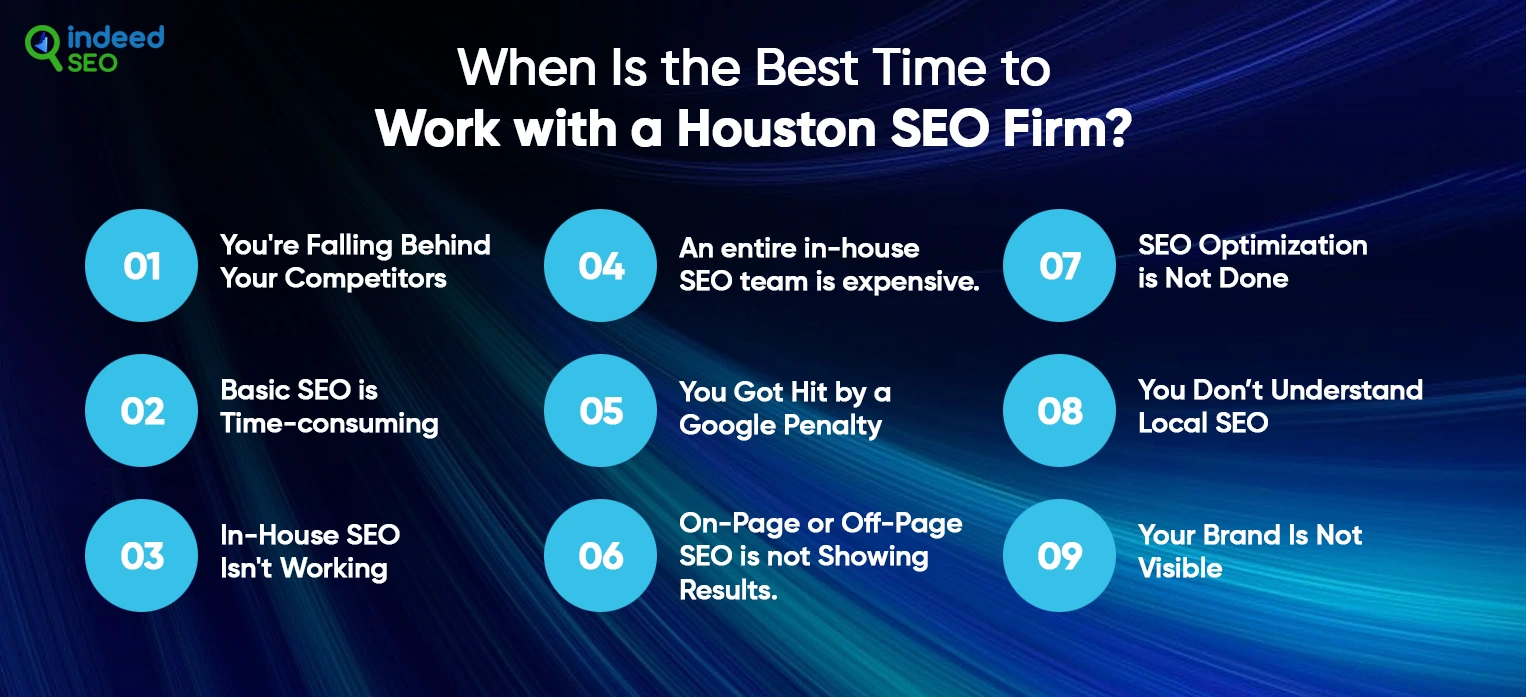 indeed SEO

When Is the Best Time to Work with a Houston SEO Firm?

01 You're Falling Behind Your Competitors

02 Basic SEO is Time-consuming

03 In-House SEO Isn't Working

04 An entire in-house SEO team is expensive.

05 You Got Hit by a Google Penalty

06 On-Page or Off-Page SEO is not Showing Results.

07 SEO Optimization is Not Done

08 You Don't Understand Local SEO

09 Your Brand Is Not Visible